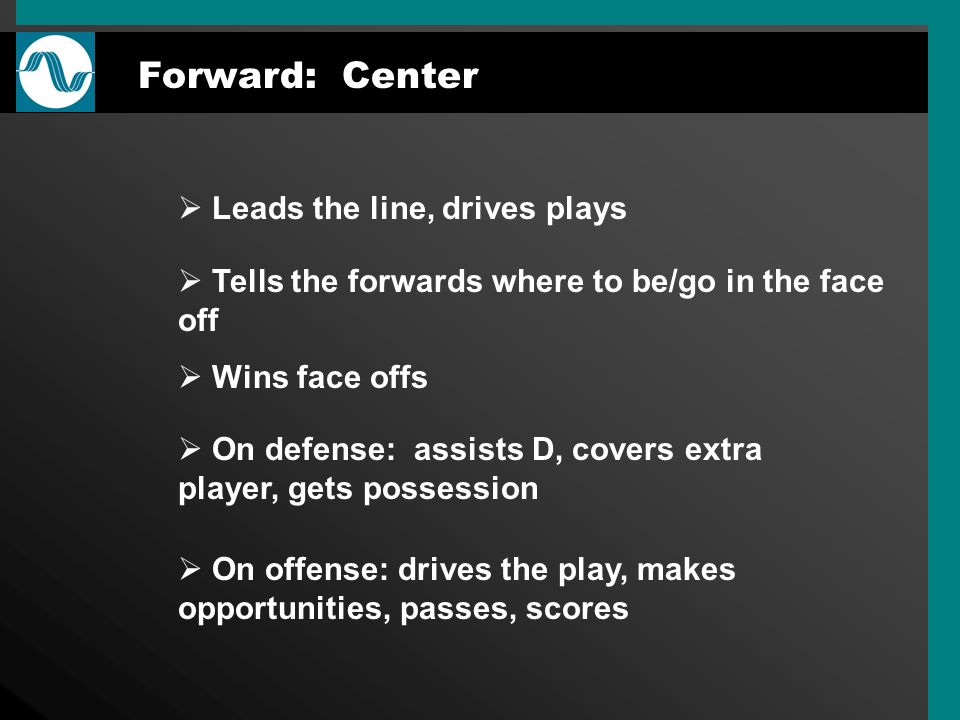 Forward:  Center

➢ Leads the line, drives plays

➢ Tells the forwards where to be/go in the face off

➢ Wins face offs

➢ On defense:  assists D, covers extra player, gets possession

➢ On offense: drives the play, makes opportunities, passes, scores